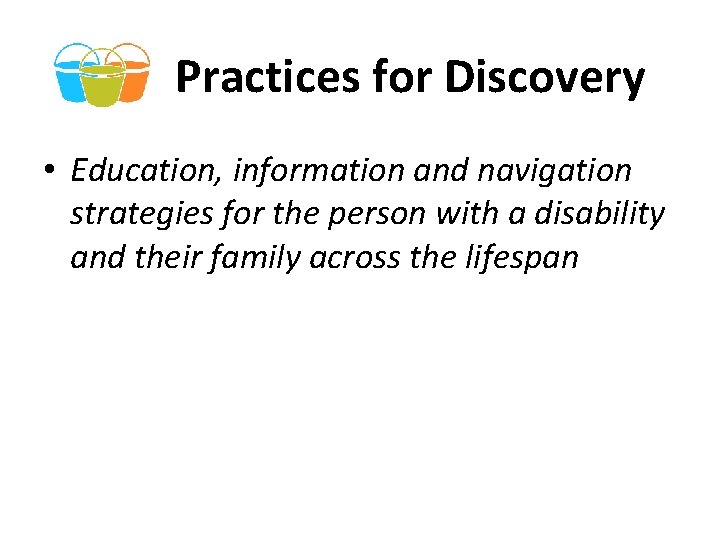 Practices for Discovery

• Education, information and navigation strategies for the person with a disability and their family across the lifespan